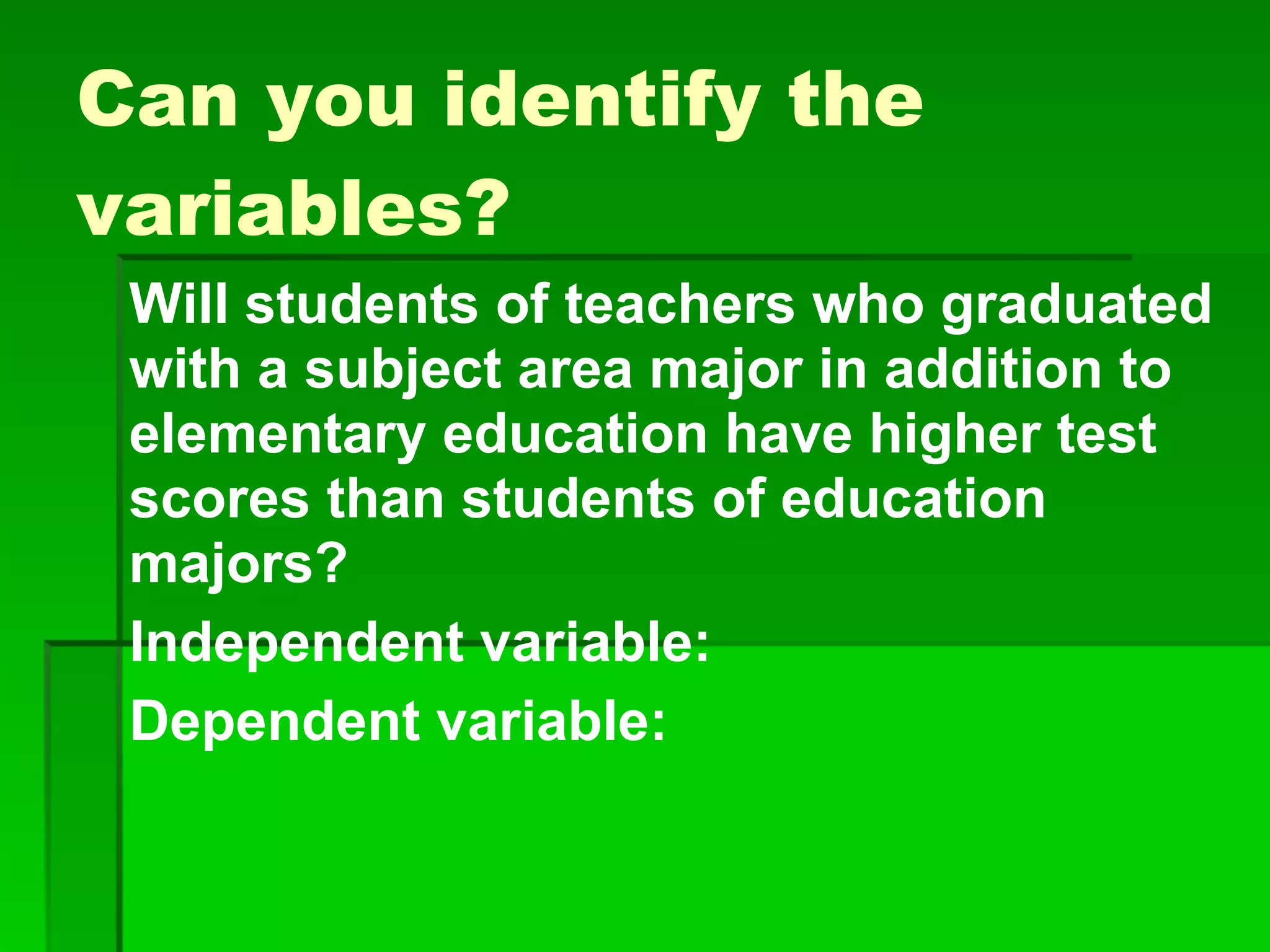 Can you identify the variables?

Will students of teachers who graduated with a subject area major in addition to elementary education have higher test scores than students of education majors?

Independent variable:

Dependent variable: